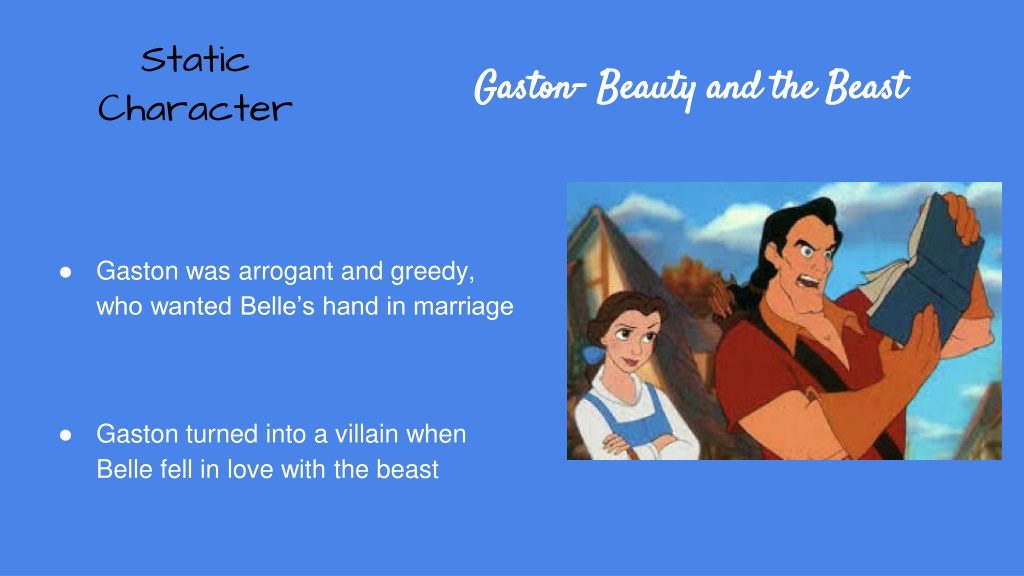 Static Character

Gaston- Beauty and the Beast

● Gaston was arrogant and greedy, who wanted Belle's hand in marriage

● Gaston turned into a villain when Belle fell in love with the beast